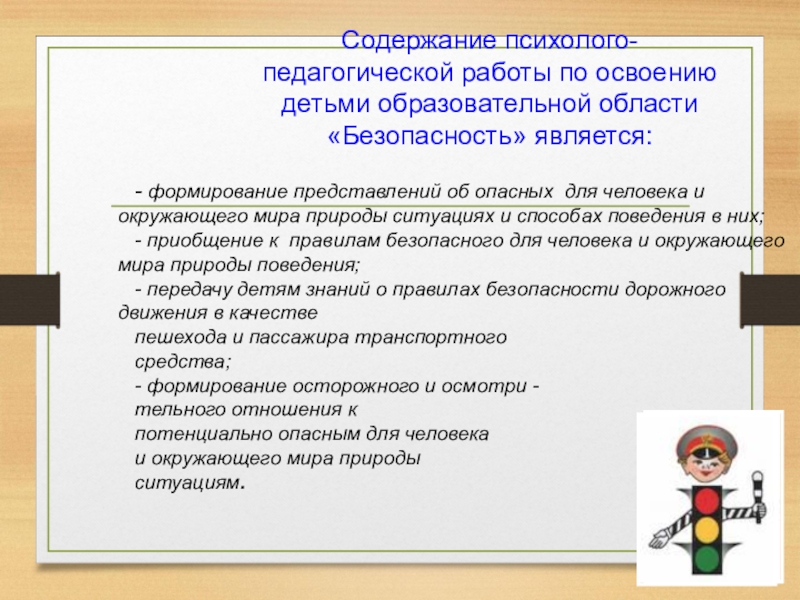 Содержание психолого-педагогической работы по освоению детьми образовательной области «Безопасность» является:

- формирование представлений об опасных для человека и окружающего мира природы ситуациях и способах поведения в них;

- приобщение к правилам безопасного для человека и окружающего мира природы поведения;

- передачу детям знаний о правилах безопасности дорожного движения в качестве пешехода и пассажира транспортного средства;

- формирование осторожного и осмотри - тельного отношения к потенциально опасным для человека и окружающего мира природы ситуациям.